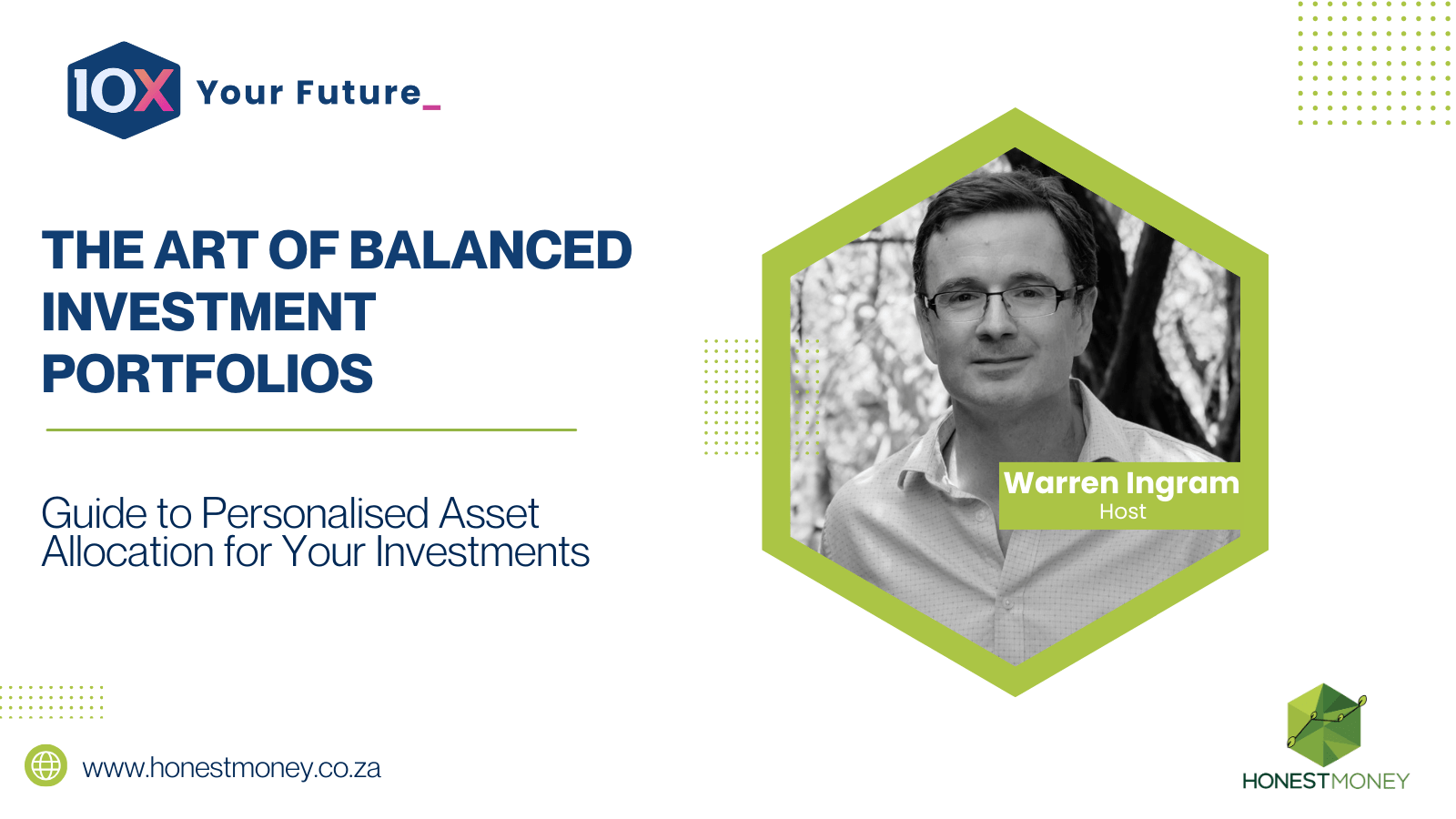 10X Your Future_

THE ART OF BALANCED INVESTMENT PORTFOLIOS

Guide to Personalised Asset Allocation for Your Investments

Warren Ingram
Host

www.honestmoney.co.za

HONESTMONEY